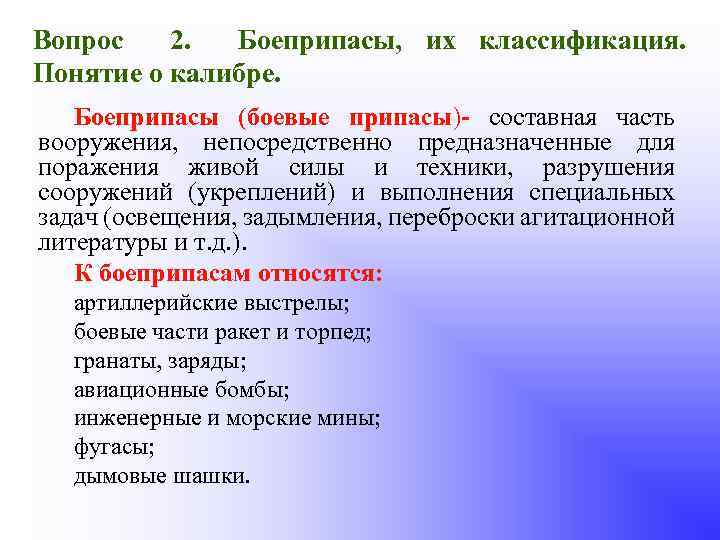 Вопрос 2. Боеприпасы, их классификация. Понятие о калибре.

Боеприпасы (боевые припасы)- составная часть вооружения, непосредственно предназначенные для поражения живой силы и техники, разрушения сооружений (укреплений) и выполнения специальных задач (освещения, задымления, переброски агитационной литературы и т.д.).

К боеприпасам относятся:
артиллерийские выстрелы;
боевые части ракет и торпед;
гранаты, заряды;
авиационные бомбы;
инженерные и морские мины;
фугасы;
дымовые шашки.